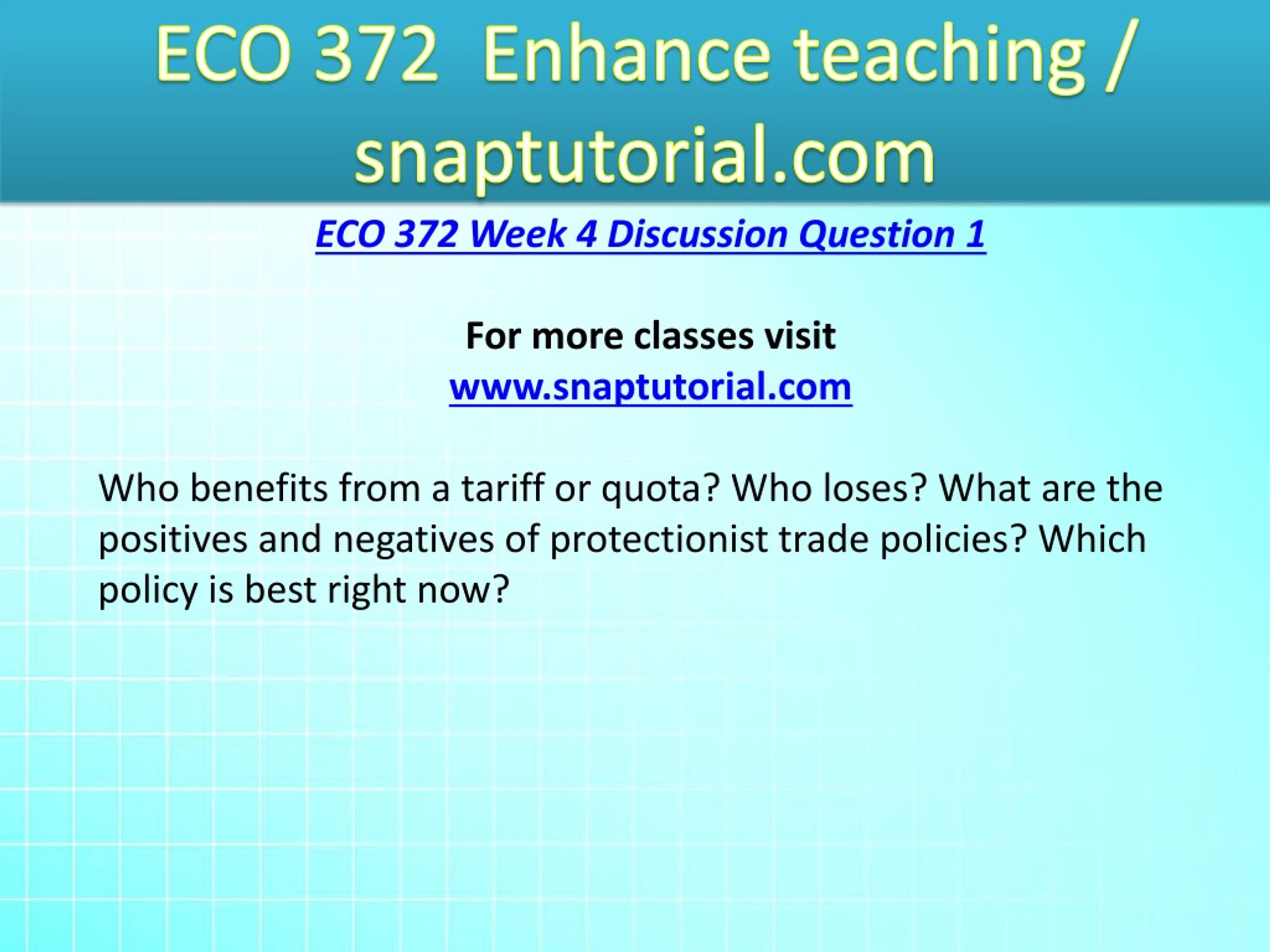 ECO 372 Enhance teaching / snaptutorial.com

ECO 372 Week 4 Discussion Question 1

For more classes visit
www.snaptutorial.com

Who benefits from a tariff or quota? Who loses? What are the positives and negatives of protectionist trade policies? Which policy is best right now?